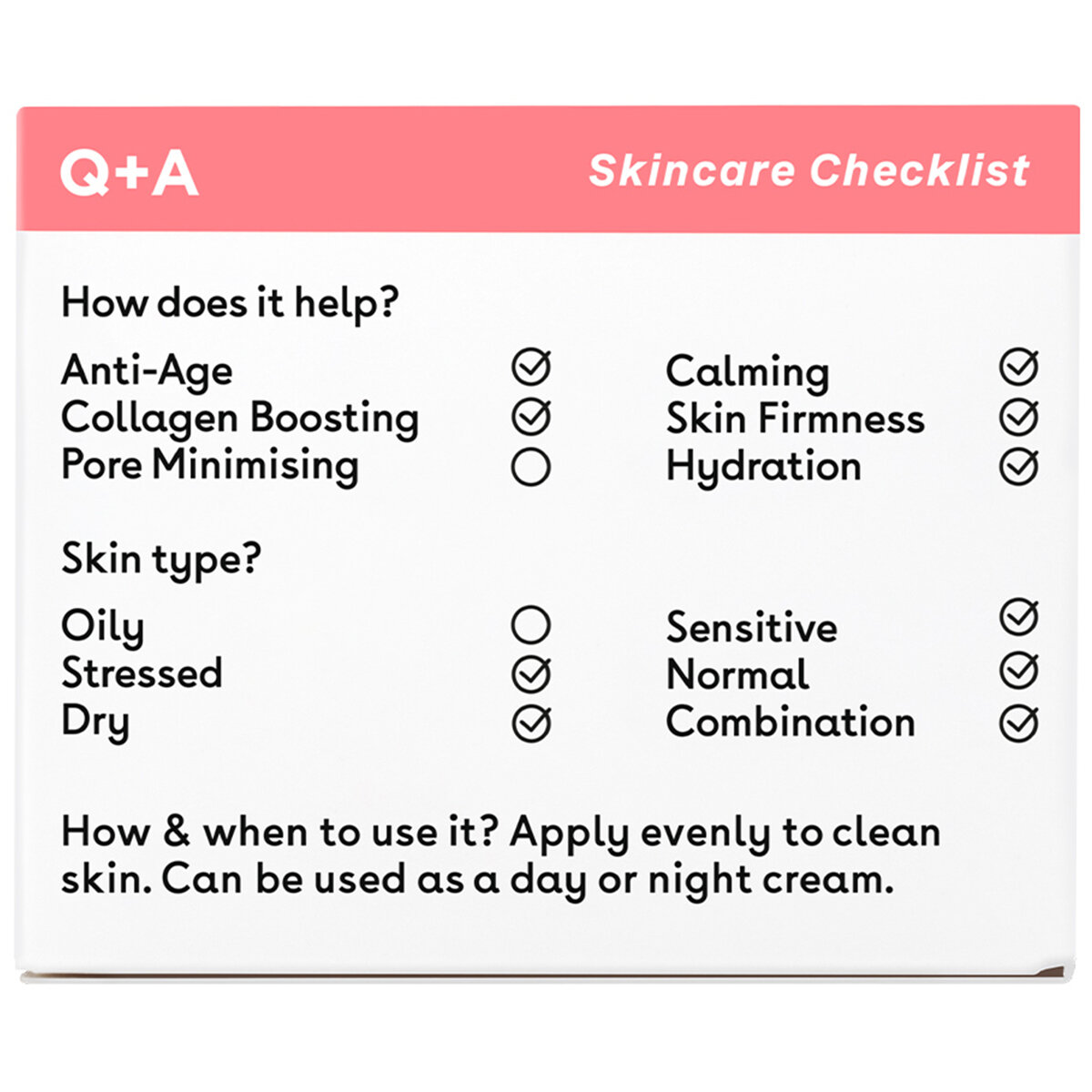 Q+A

Skincare Checklist

How does it help?

Anti-Age
Collagen Boosting
Pore Minimising

Calming
Skin Firmness
Hydration

Skin type?

Oily
Stressed
Dry

Sensitive
Normal
Combination

How & when to use it? Apply evenly to clean skin. Can be used as a day or night cream.